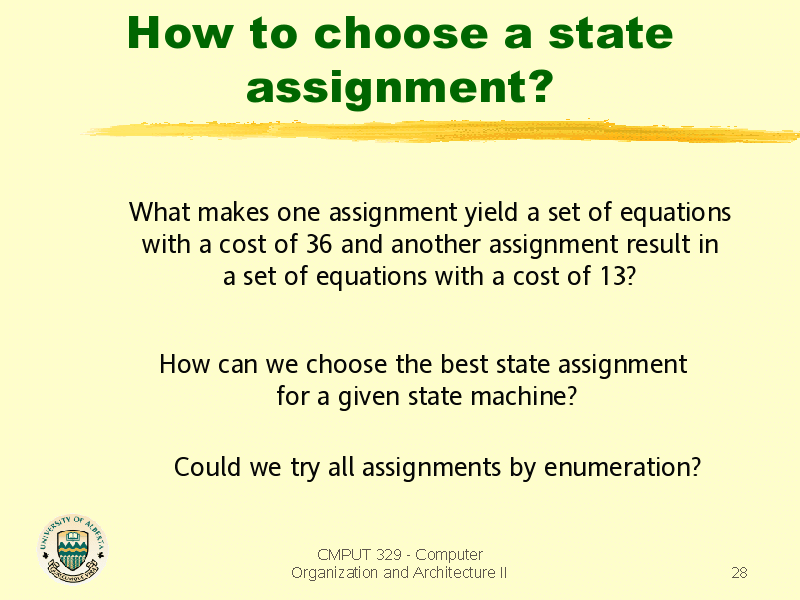 How to choose a state assignment?

What makes one assignment yield a set of equations with a cost of 36 and another assignment result in a set of equations with a cost of 13?

How can we choose the best state assignment for a given state machine?

Could we try all assignments by enumeration?

UNIVERSITY OF ALBERTA

CMPUT 329 - Computer Organization and Architecture II

28